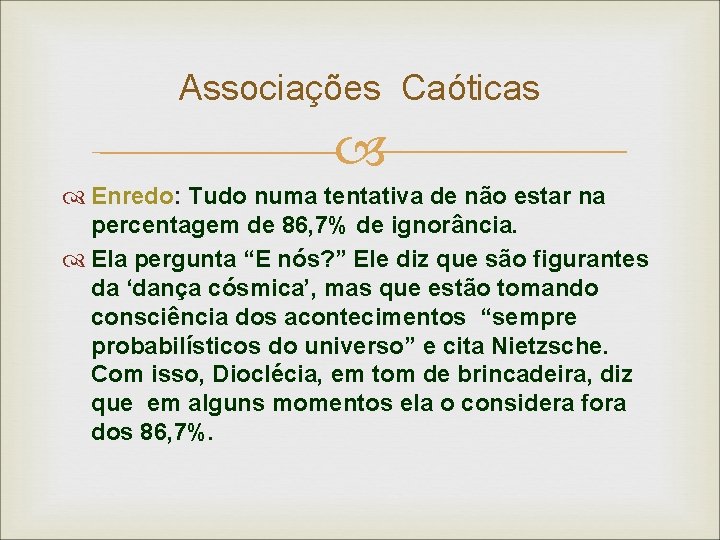 Associações Caóticas

Enredo: Tudo numa tentativa de não estar na percentagem de 86,7% de ignorância.

Ela pergunta “E nós?” Ele diz que são figurantes da ‘dança cósmica’, mas que estão tomando consciência dos acontecimentos “sempre probabilísticos do universo” e cita Nietzsche. Com isso, Dioclécia, em tom de brincadeira, diz que em alguns momentos ela o considera fora dos 86,7%.